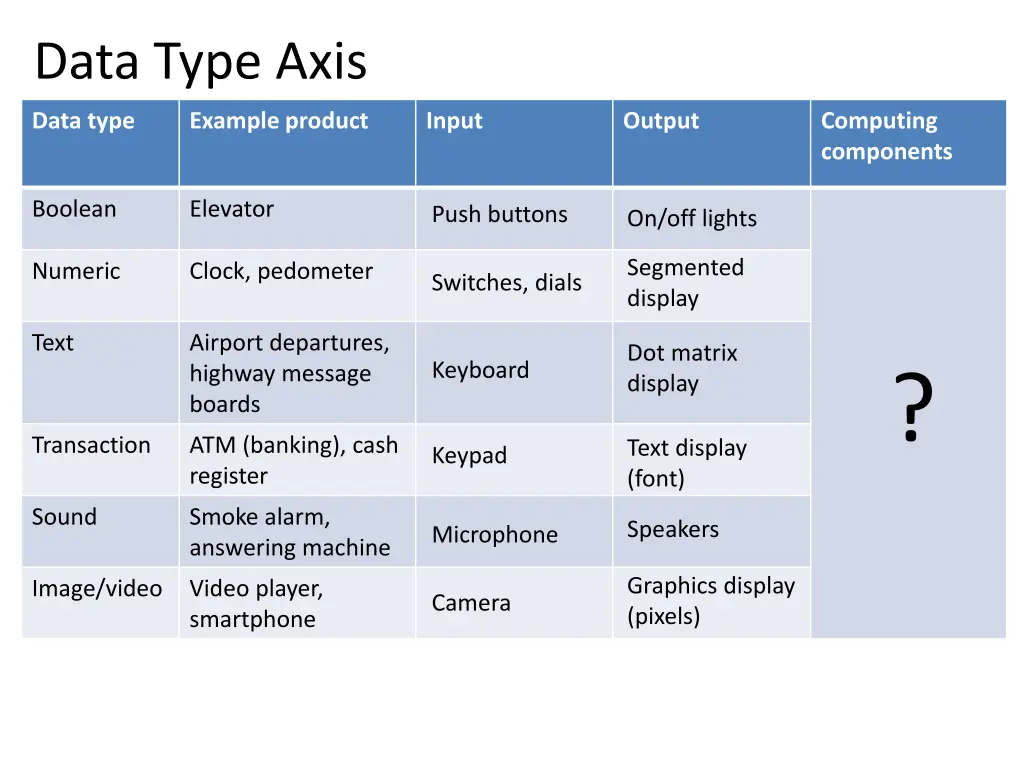 Data Type Axis

| Data type | Example product | Input | Output | Computing components |
|---|---|---|---|---|
| Boolean | Elevator | Push buttons | On/off lights | ? |
| Numeric | Clock, pedometer | Switches, dials | Segmented display | |
| Text | Airport departures, highway message boards | Keyboard | Dot matrix display | |
| Transaction | ATM (banking), cash register | Keypad | Text display (font) | |
| Sound | Smoke alarm, answering machine | Microphone | Speakers | |
| Image/video | Video player, smartphone | Camera | Graphics display (pixels) | |